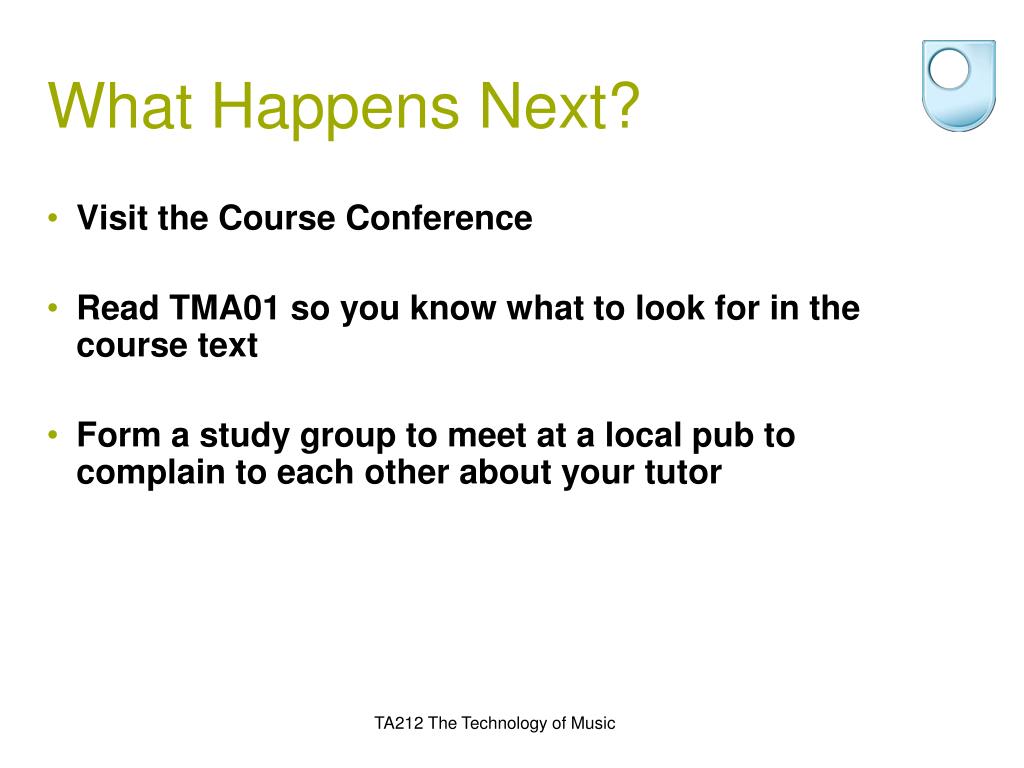 What Happens Next?

• Visit the Course Conference

• Read TMA01 so you know what to look for in the course text

• Form a study group to meet at a local pub to complain to each other about your tutor

TA212 The Technology of Music